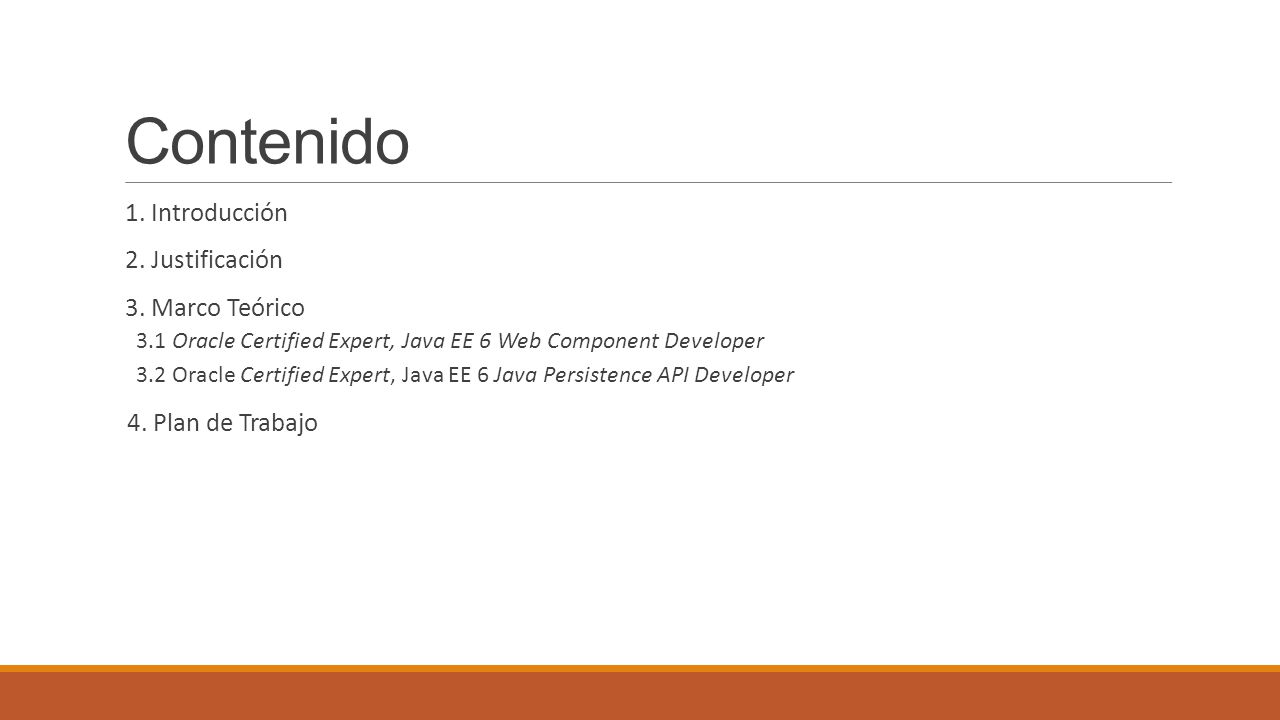 Contenido

1. Introducción

2. Justificación

3. Marco Teórico

3.1 Oracle Certified Expert, Java EE 6 Web Component Developer

3.2 Oracle Certified Expert, Java EE 6 Java Persistence API Developer

4. Plan de Trabajo